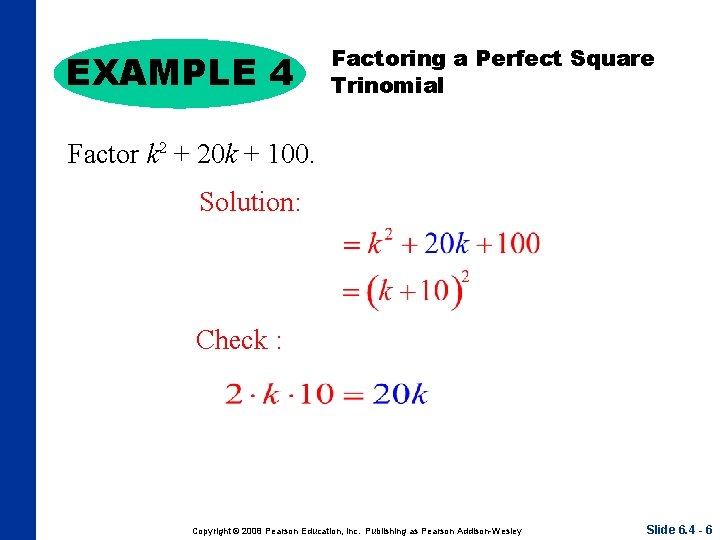 EXAMPLE 4

Factoring a Perfect Square Trinomial

Factor $k^2 + 20k + 100$.

Solution:

$= k^2 + 20k + 100$
$= (k + 10)^2$

Check :

$2 \cdot k \cdot 10 = 20k$

Copyright © 2008 Pearson Education, Inc. Publishing as Pearson Addison-Wesley

Slide 6.4 - 6